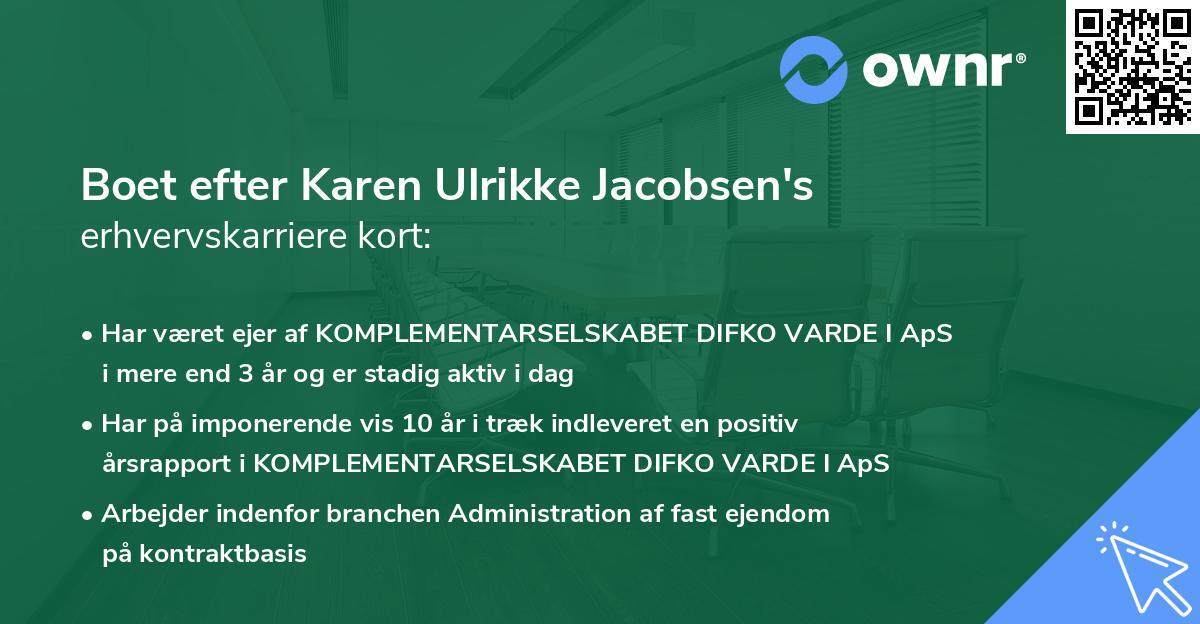 ownr®

Boet efter Karen Ulrikke Jacobsen's
erhvervskarriere kort:

• Har været ejer af KOMPLEMENTARSELSKABET DIFKO VARDE I ApS i mere end 3 år og er stadig aktiv i dag

• Har på imponerende vis 10 år i træk indleveret en positiv årsrapport i KOMPLEMENTARSELSKABET DIFKO VARDE I ApS

• Arbejder indenfor branchen Administration af fast ejendom på kontraktbasis